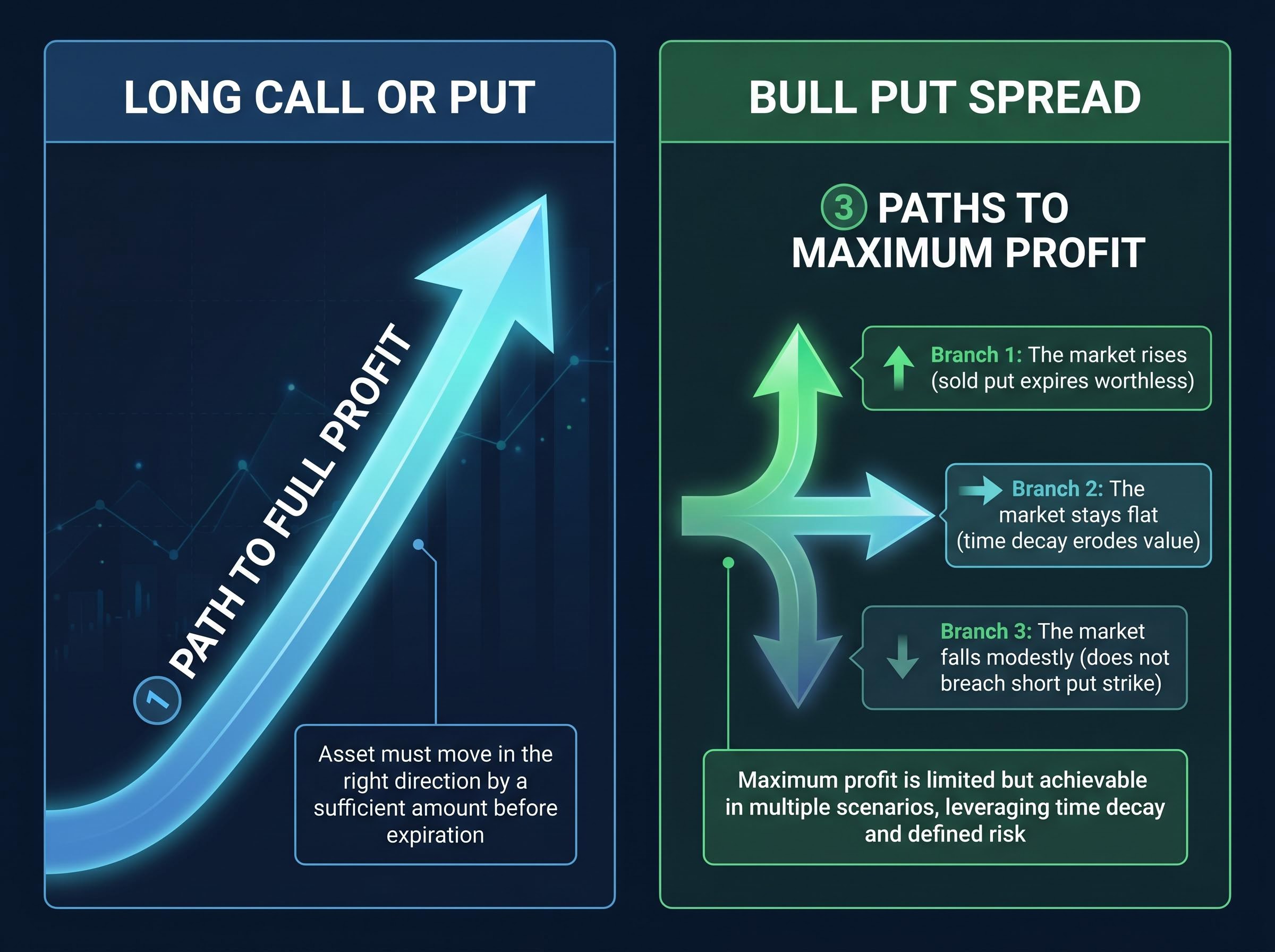 LONG CALL OR PUT

1 PATH TO FULL PROFIT

Asset must move in the right direction by a sufficient amount before expiration

BULL PUT SPREAD

3 PATHS TO MAXIMUM PROFIT

Branch 1: The market rises (sold put expires worthless)

Branch 2: The market stays flat (time decay erodes value)

Branch 3: The market falls modestly (does not breach short put strike)

Maximum profit is limited but achievable in multiple scenarios, leveraging time decay and defined risk